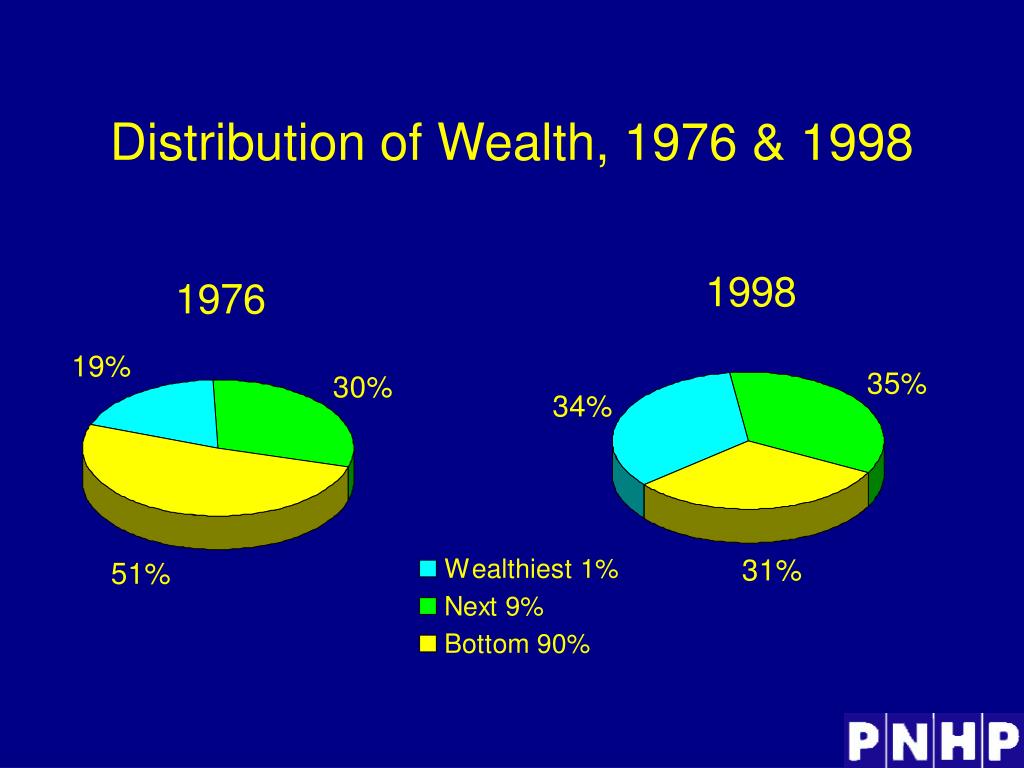 Distribution of Wealth, 1976 & 1998

1976

19%

30%

51%

1998

34%

35%

31%

Wealthiest 1%
Next 9%
Bottom 90%

PNHP